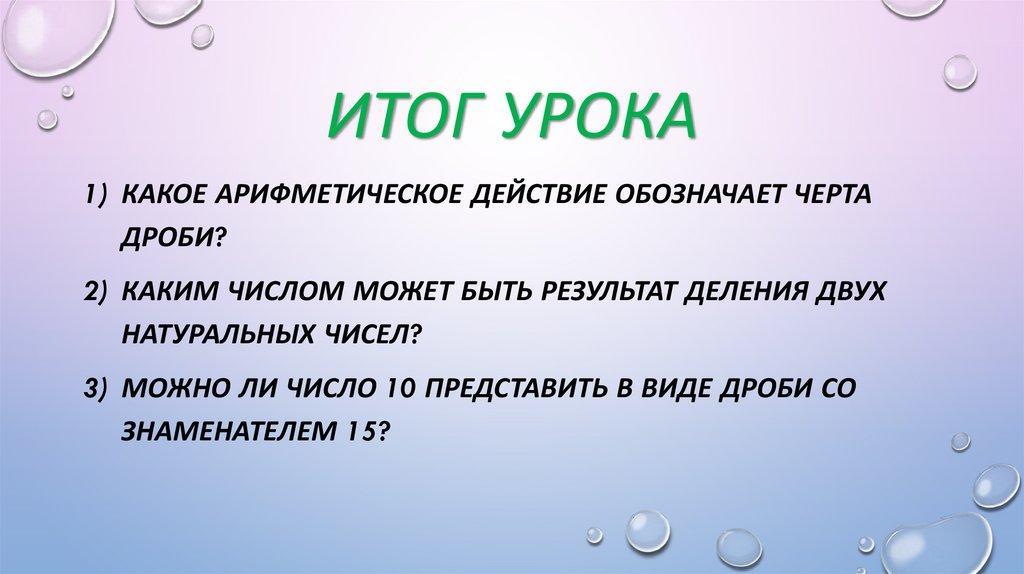 ИТОГ УРОКА

1) КАКОЕ АРИФМЕТИЧЕСКОЕ ДЕЙСТВИЕ ОБОЗНАЧАЕТ ЧЕРТА ДРОБИ?

2) КАКИМ ЧИСЛОМ МОЖЕТ БЫТЬ РЕЗУЛЬТАТ ДЕЛЕНИЯ ДВУХ НАТУРАЛЬНЫХ ЧИСЕЛ?

3) МОЖНО ЛИ ЧИСЛО 10 ПРЕДСТАВИТЬ В ВИДЕ ДРОБИ СО ЗНАМЕНАТЕЛЕМ 15?